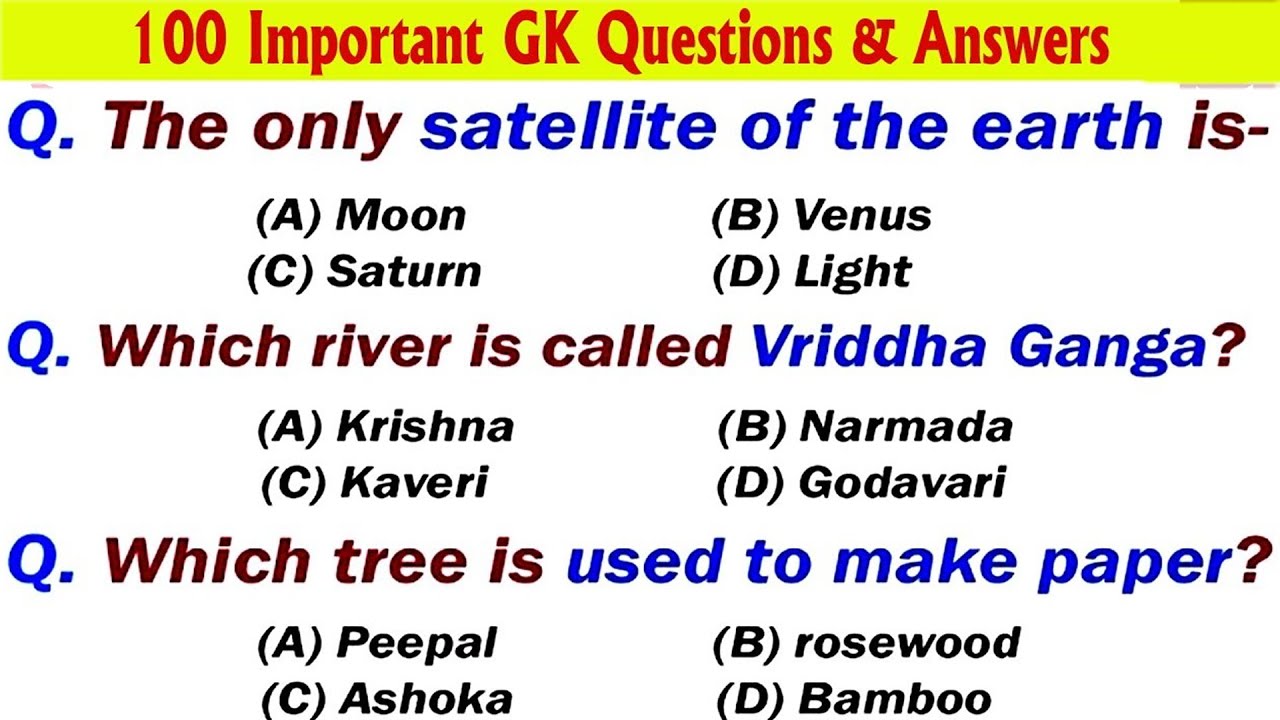 100 Important GK Questions & Answers

Q. The only satellite of the earth is-

(A) Moon
(B) Venus
(C) Saturn
(D) Light

Q. Which river is called Vriddha Ganga?

(A) Krishna
(B) Narmada
(C) Kaveri
(D) Godavari

Q. Which tree is used to make paper?

(A) Peepal
(B) rosewood
(C) Ashoka
(D) Bamboo